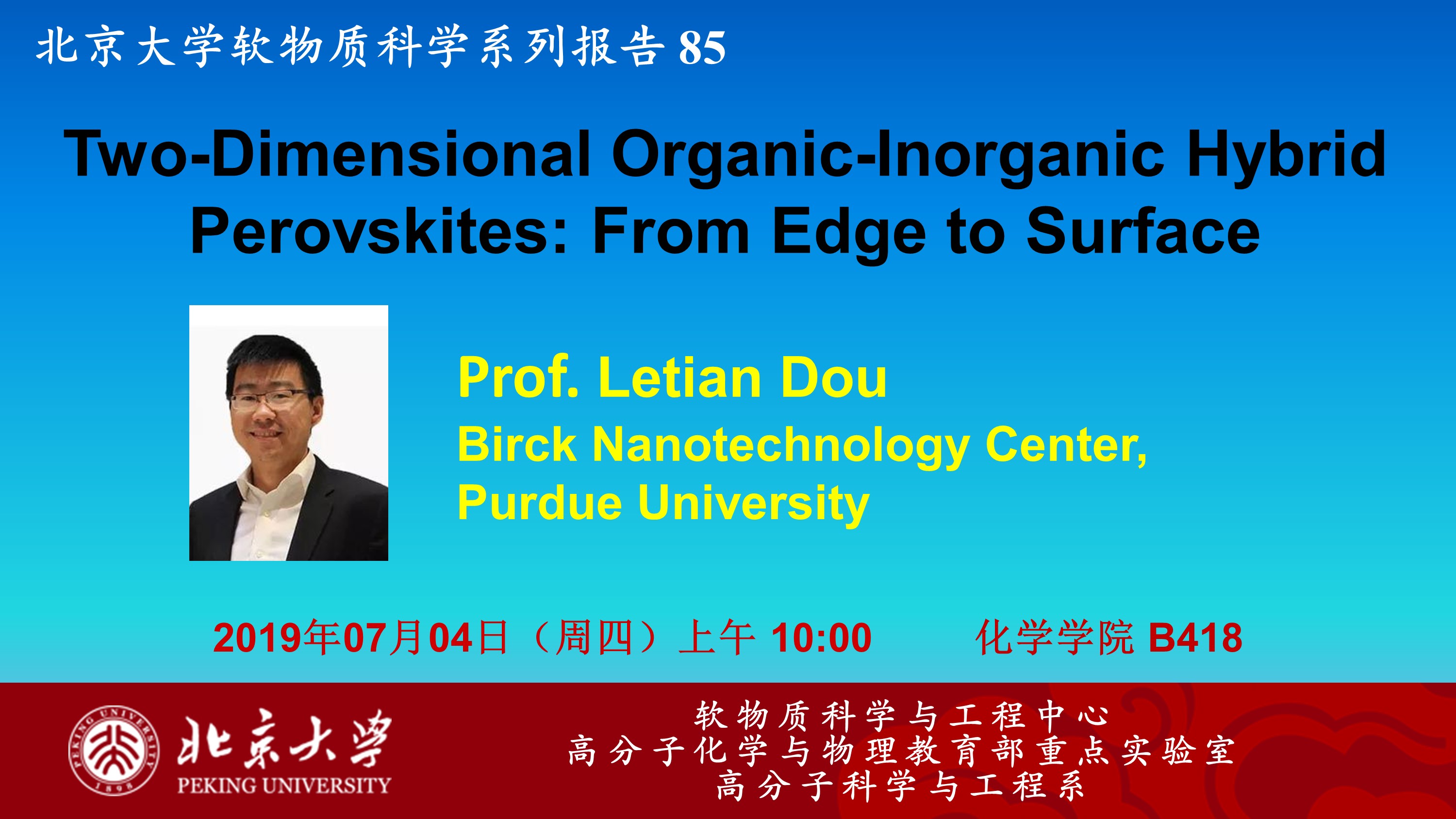 北京大学软物质科学系列报告 85

Two-Dimensional Organic-Inorganic Hybrid Perovskites: From Edge to Surface

Prof. Letian Dou
Birck Nanotechnology Center, Purdue University

2019年07月04日（周四）上午 10:00　化学学院 B418

PEKING UNIVERSITY 1898
北京大学
PEKING UNIVERSITY

软物质科学与工程中心
高分子化学与物理教育部重点实验室
高分子科学与工程系